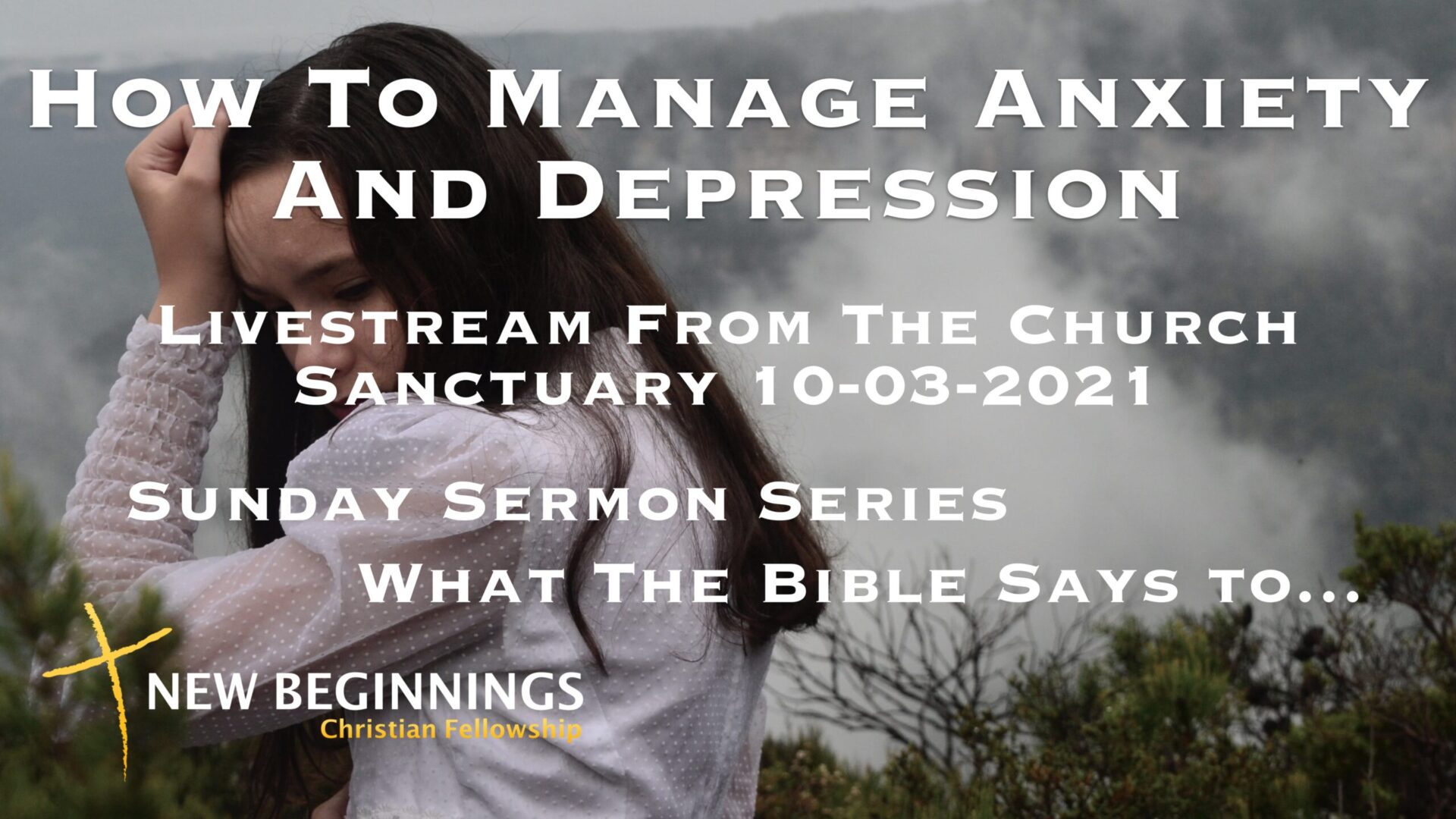 How To Manage Anxiety And Depression

Livestream From The Church Sanctuary 10-03-2021

Sunday Sermon Series

What The Bible Says to...

NEW BEGINNINGS
Christian Fellowship